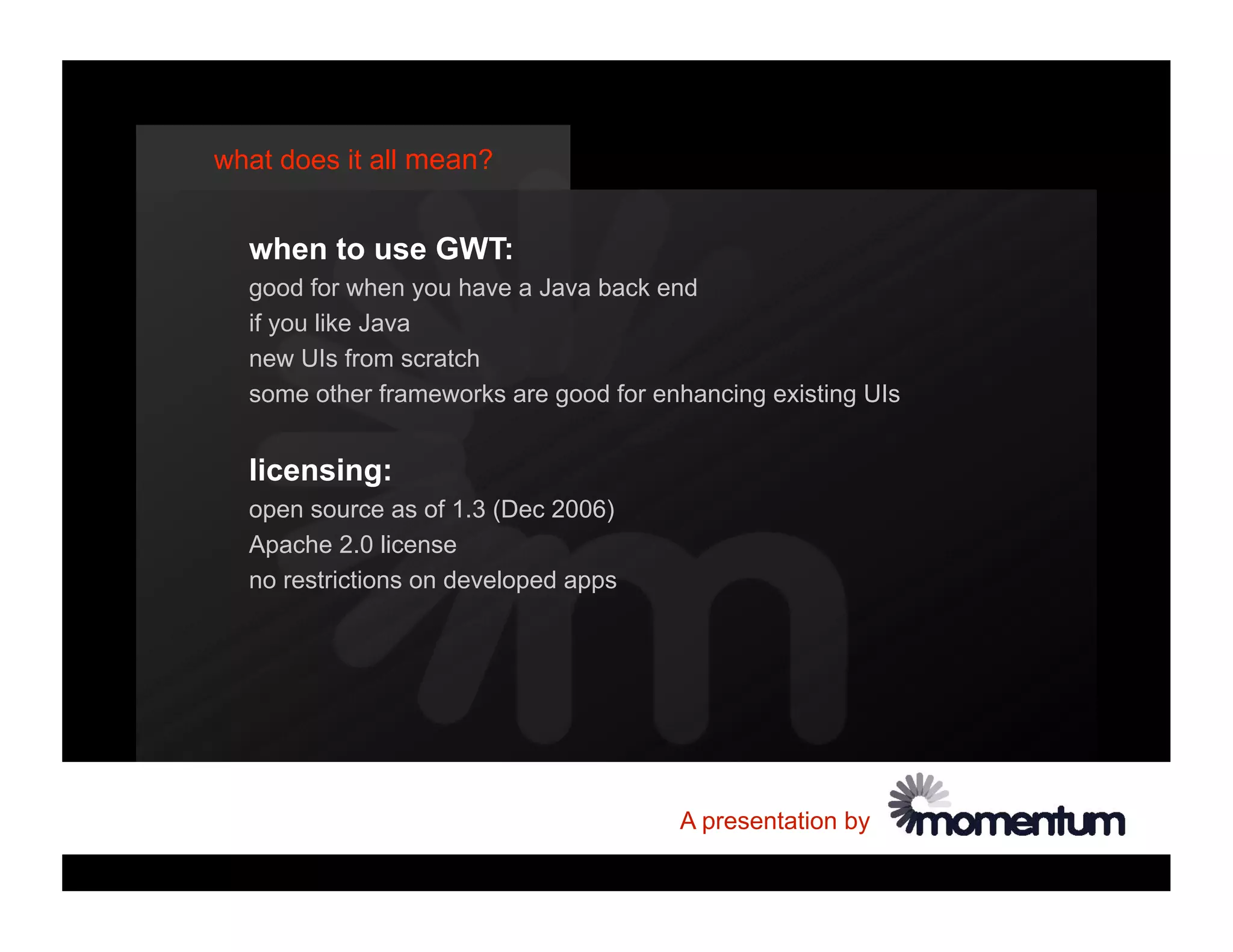 what does it all mean?

when to use GWT:

good for when you have a Java back end

if you like Java

new UIs from scratch

some other frameworks are good for enhancing existing UIs

licensing:

open source as of 1.3 (Dec 2006)

Apache 2.0 license

no restrictions on developed apps

A presentation by momentum